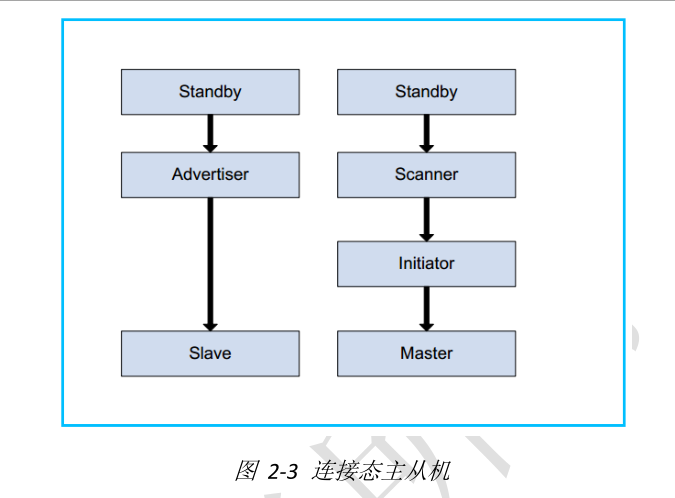 Standby

Advertiser

Slave

Standby

Scanner

Initiator

Master

图 2-3 连接态主从机